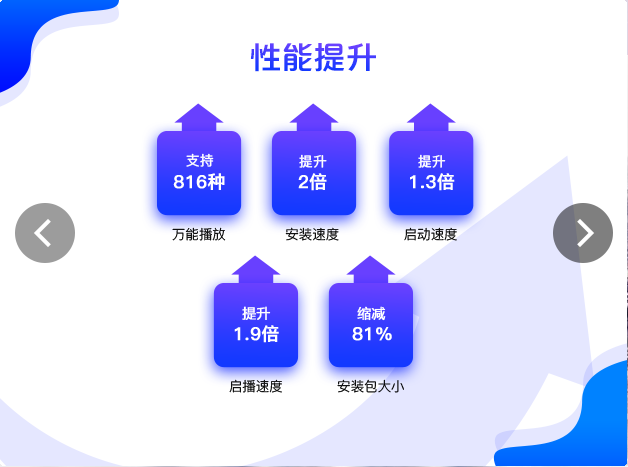 性能提升

支持
816种
万能播放

提升
2倍
安装速度

提升
1.3倍
启动速度

提升
1.9倍
启播速度

缩减
81%
安装包大小